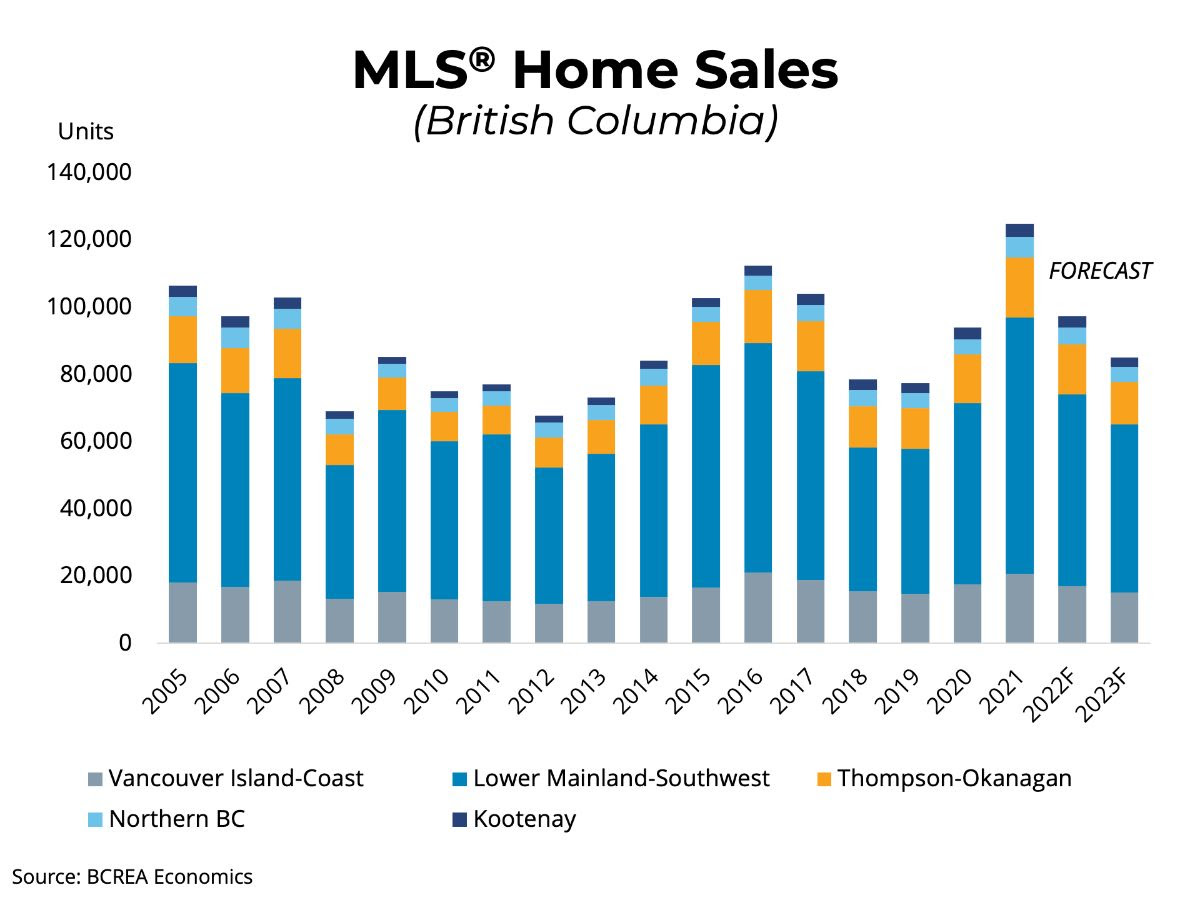 MLS® Home Sales
(British Columbia)

Units

140,000
120,000
100,000
80,000
60,000
40,000
20,000
0

FORECAST

2005 2006 2007 2008 2009 2010 2011 2012 2013 2014 2015 2016 2017 2018 2019 2020 2021 2022F 2023F

Vancouver Island-Coast
Lower Mainland-Southwest
Thompson-Okanagan
Northern BC
Kootenay

Source: BCREA Economics